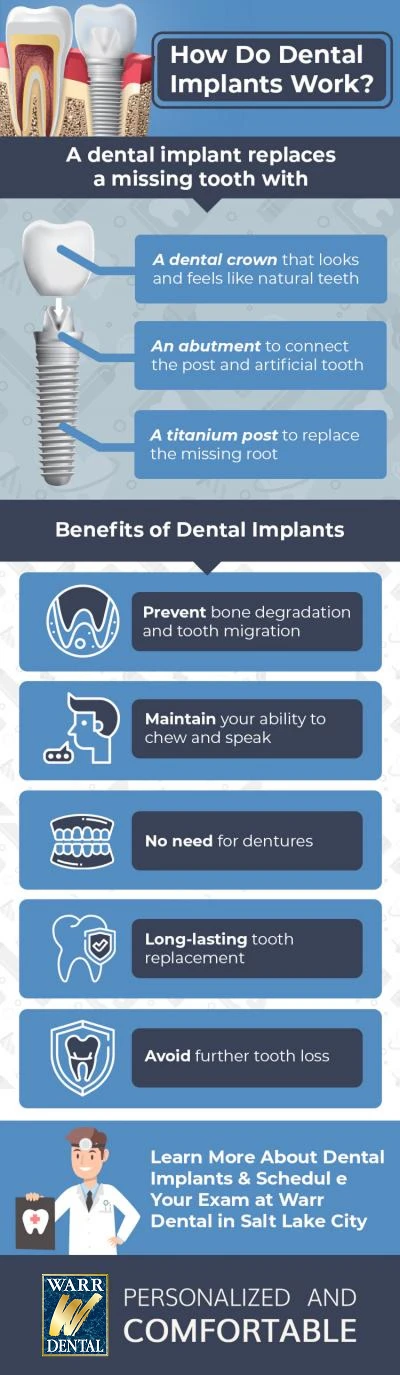 How Do Dental Implants Work?

A dental implant replaces a missing tooth with

A dental crown that looks and feels like natural teeth

An abutment to connect the post and artificial tooth

A titanium post to replace the missing root

Benefits of Dental Implants

Prevent bone degradation and tooth migration

Maintain your ability to chew and speak

No need for dentures

Long-lasting tooth replacement

Avoid further tooth loss

Learn More About Dental Implants & Schedul e Your Exam at Warr Dental in Salt Lake City

WARR DENTAL

PERSONALIZED AND COMFORTABLE